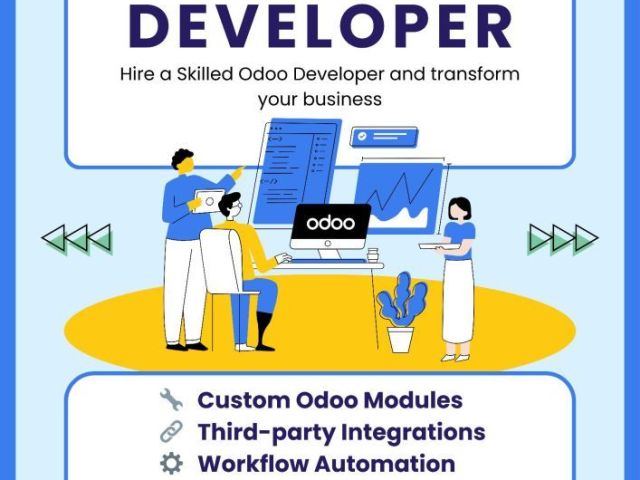 DEVELOPER

Hire a Skilled Odoo Developer and transform your business

odoo

Custom Odoo Modules
Third-party Integrations
Workflow Automation